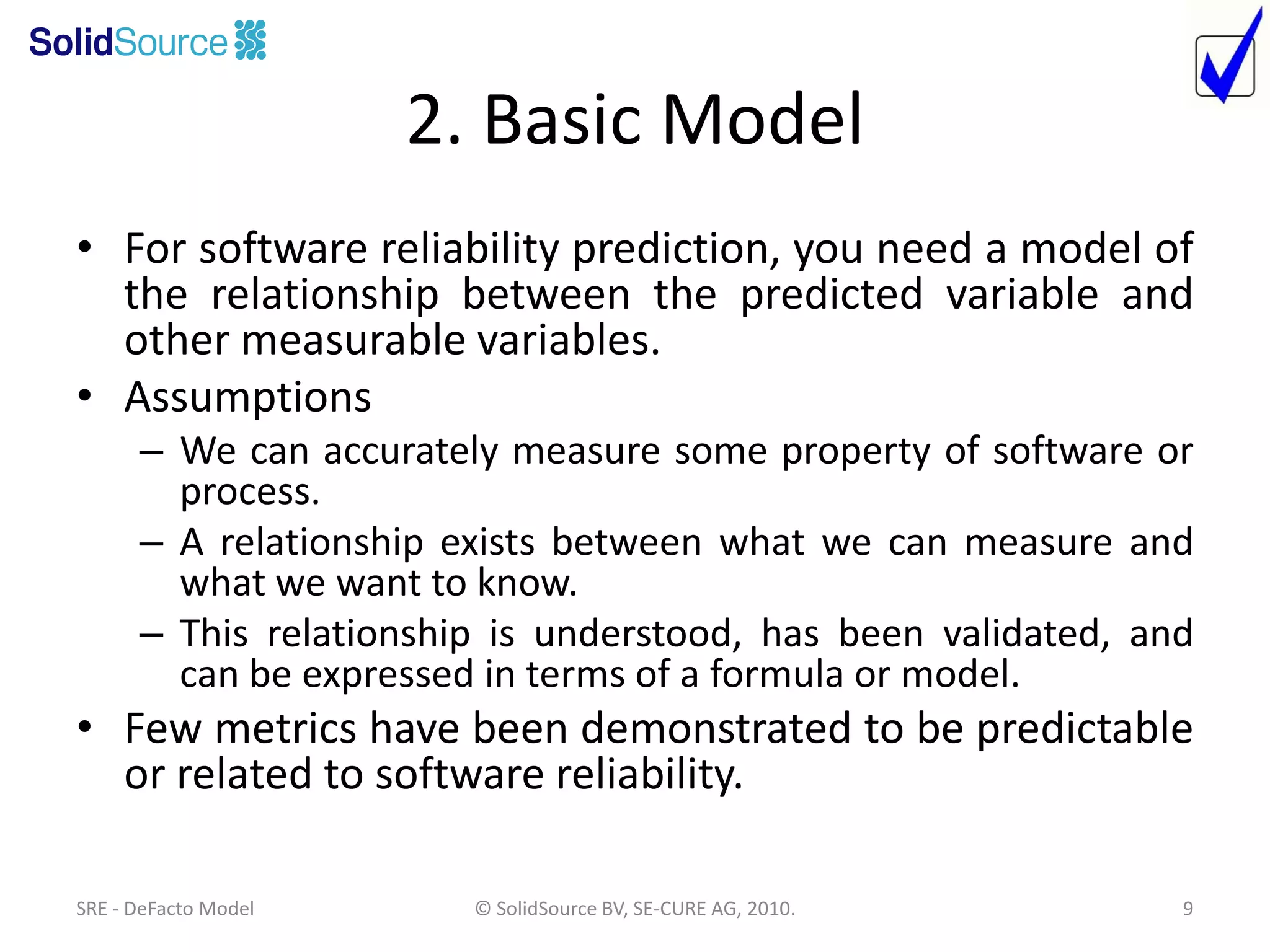 SolidSource

2. Basic Model

• For software reliability prediction, you need a model of the relationship between the predicted variable and other measurable variables.
• Assumptions
– We can accurately measure some property of software or process.
– A relationship exists between what we can measure and what we want to know.
– This relationship is understood, has been validated, and can be expressed in terms of a formula or model.
• Few metrics have been demonstrated to be predictable or related to software reliability.

SRE - DeFacto Model
© SolidSource BV, SE-CURE AG, 2010.
9